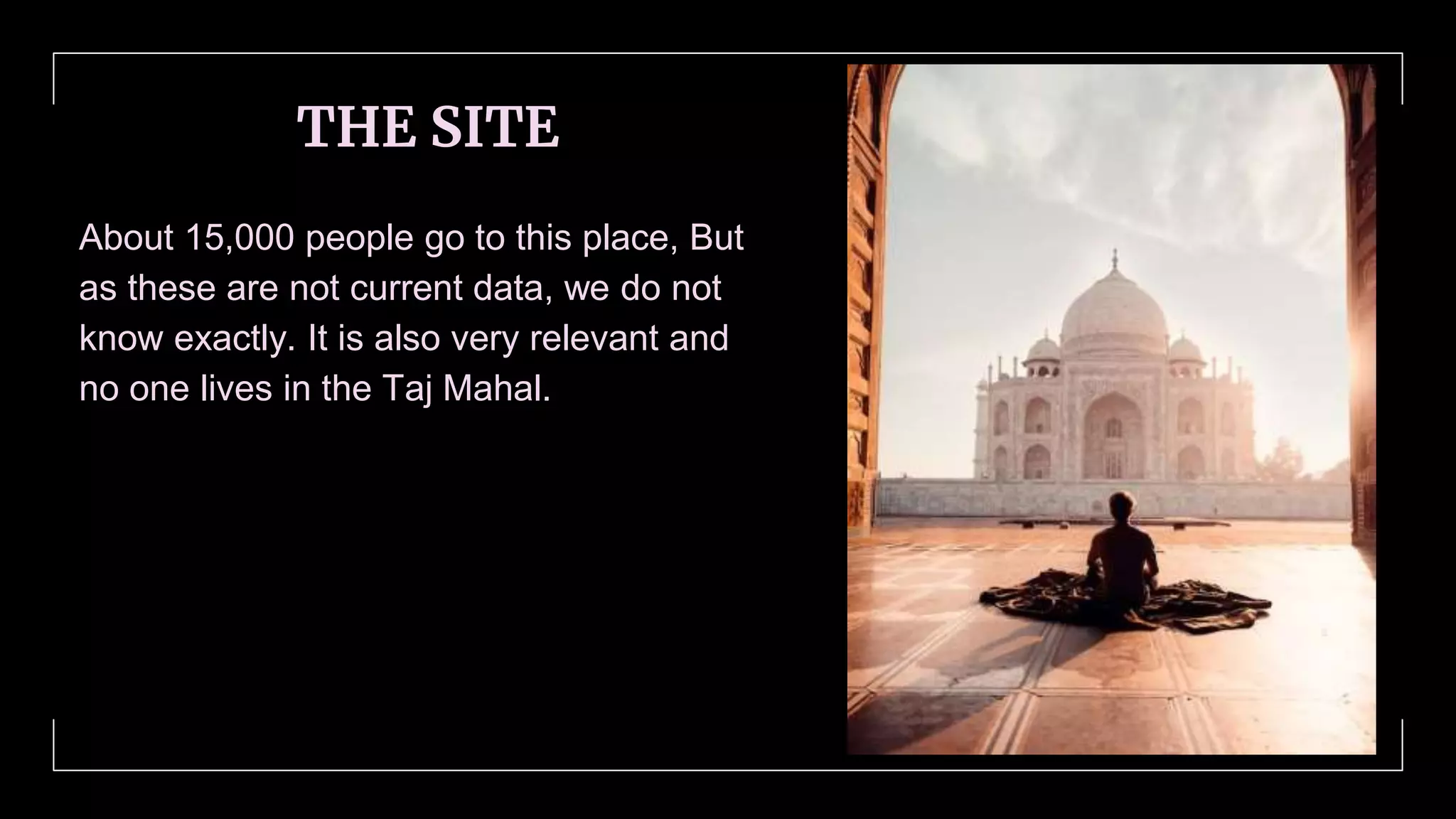 THE SITE

About 15,000 people go to this place, But as these are not current data, we do not know exactly. It is also very relevant and no one lives in the Taj Mahal.